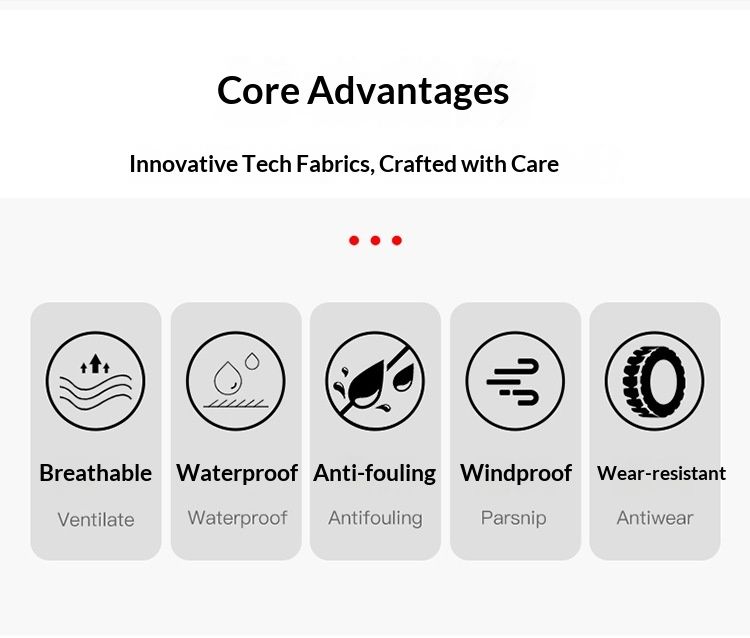 Core Advantages

Innovative Tech Fabrics, Crafted with Care

Breathable
Ventilate

Waterproof
Waterproof

Anti-fouling
Antifouling

Windproof
Parsnip

Wear-resistant
Antiwear